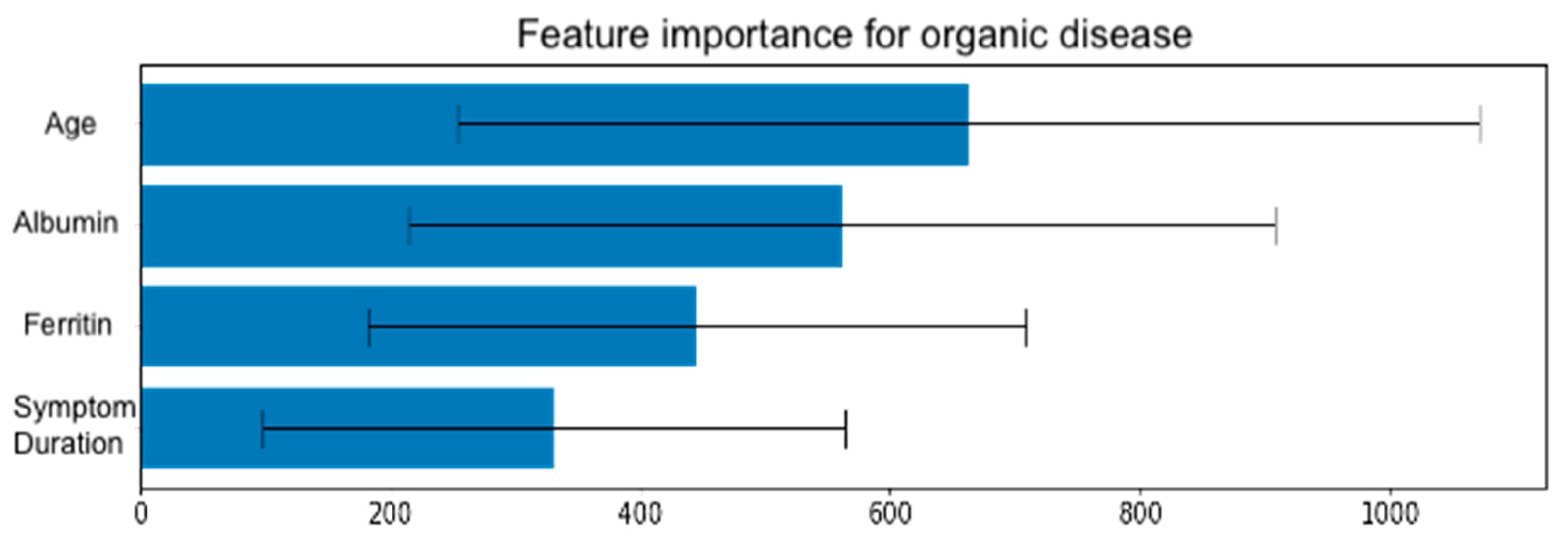 Feature importance for organic disease

Age

Albumin

Ferritin

Symptom Duration

0 200 400 600 800 1000